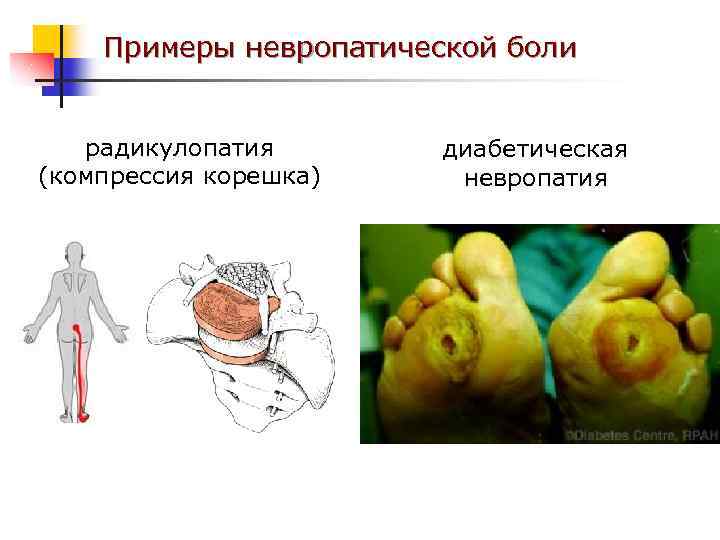 Примеры невропатической боли

радикулопатия (компрессия корешка)

диабетическая невропатия

©Diabetes Centre, RPAH